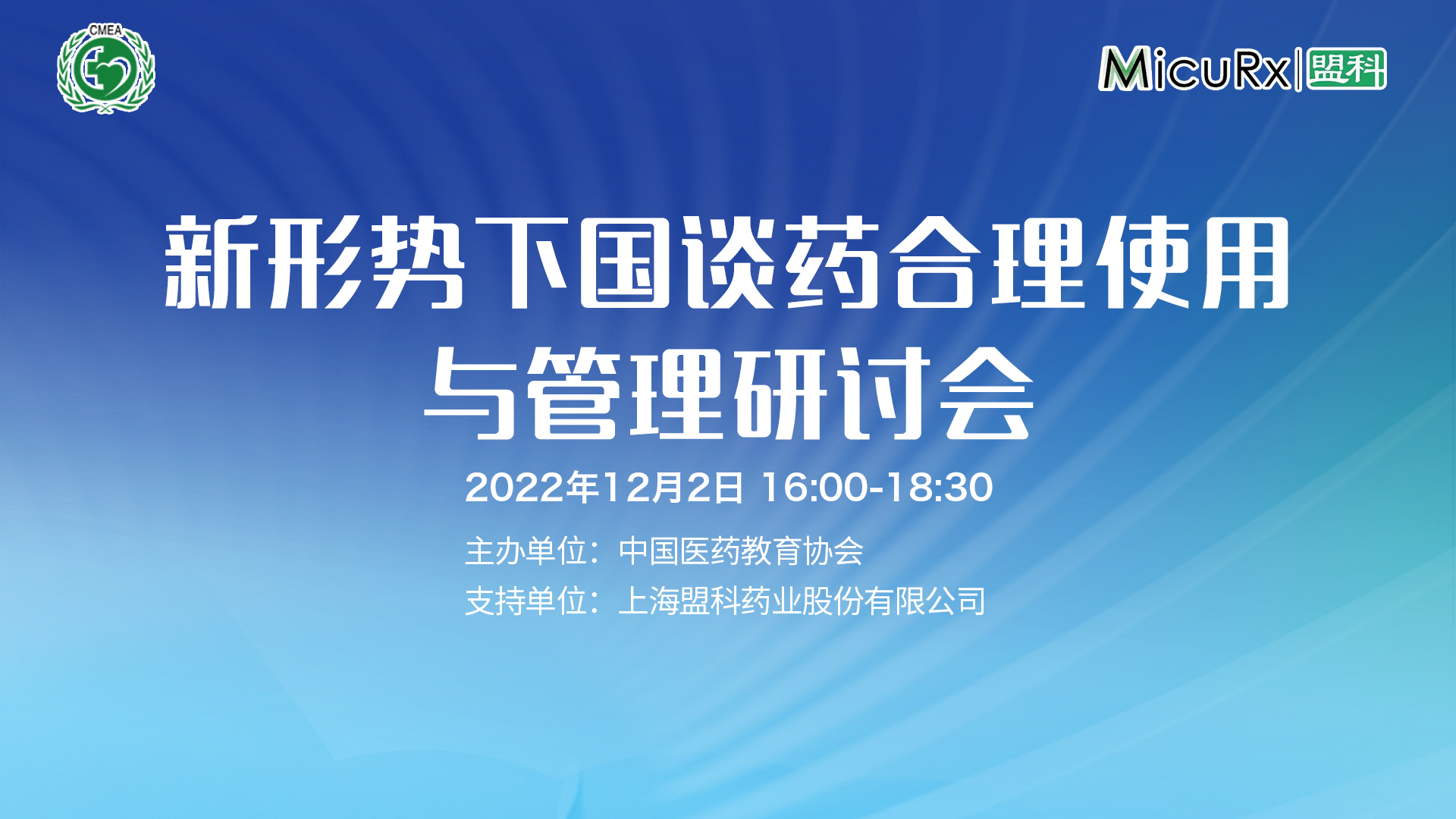 CMEA

MicuRx | 盟科

新形势下国谈药合理使用与管理研讨会

2022年12月2日 16:00-18:30

主办单位：中国医药教育协会
支持单位：上海盟科药业股份有限公司